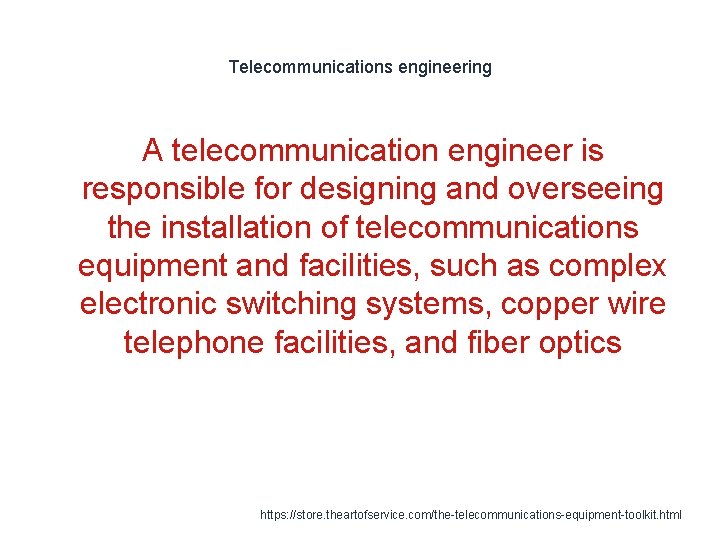 Telecommunications engineering

A telecommunication engineer is responsible for designing and overseeing the installation of telecommunications equipment and facilities, such as complex electronic switching systems, copper wire telephone facilities, and fiber optics

https://store.theartofservice.com/the-telecommunications-equipment-toolkit.html